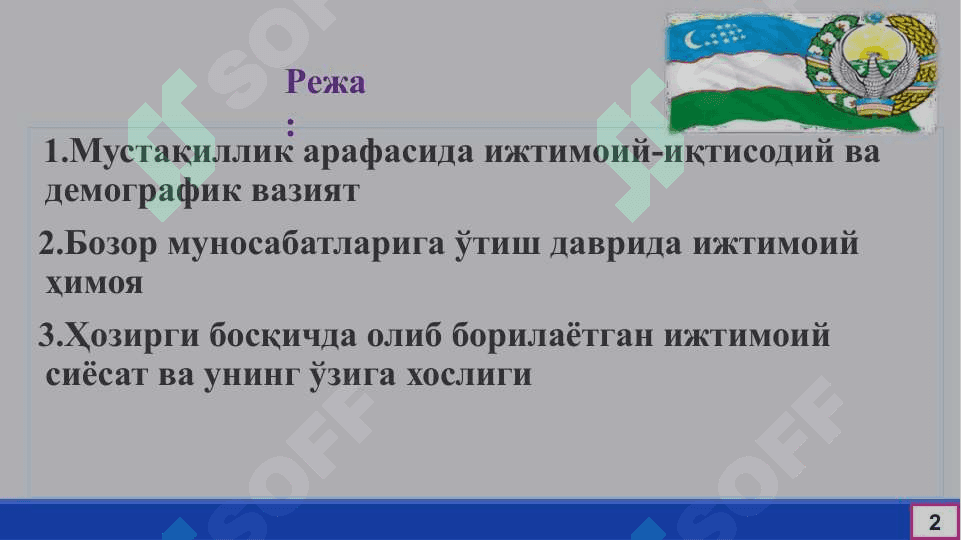 Режа
:

1.Мустақиллик арафасида ижтимоий-иқтисодий ва демографик вазият

2.Бозор муносабатларига ўтиш даврида ижтимоий ҳимоя

3.Ҳозирги босқичда олиб борилаётган ижтимоий сиёсат ва унинг ўзига хослиги

SOFF

2